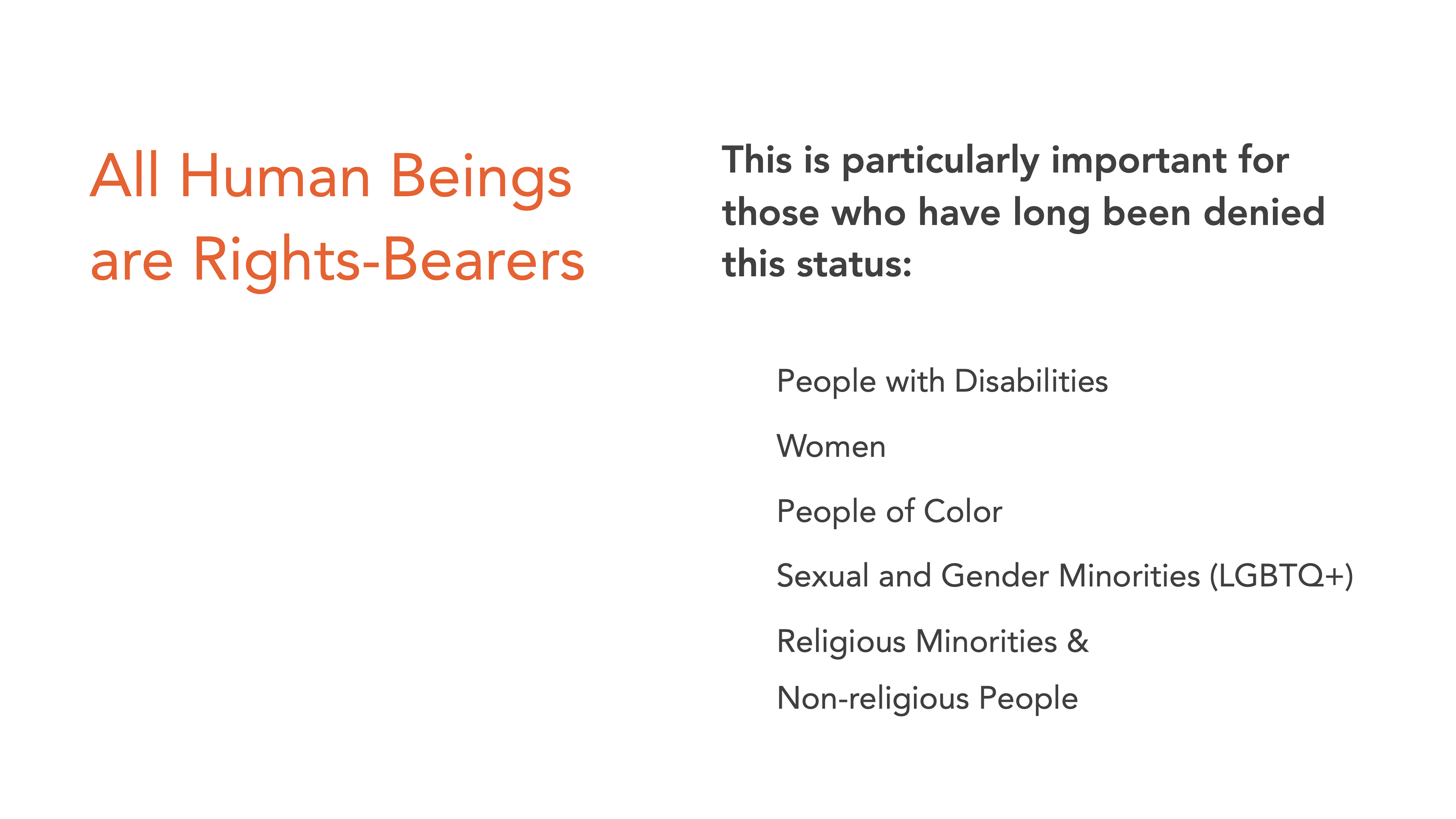 All Human Beings are Rights-Bearers

This is particularly important for those who have long been denied this status:

People with Disabilities

Women

People of Color

Sexual and Gender Minorities (LGBTQ+)

Religious Minorities & Non-religious People